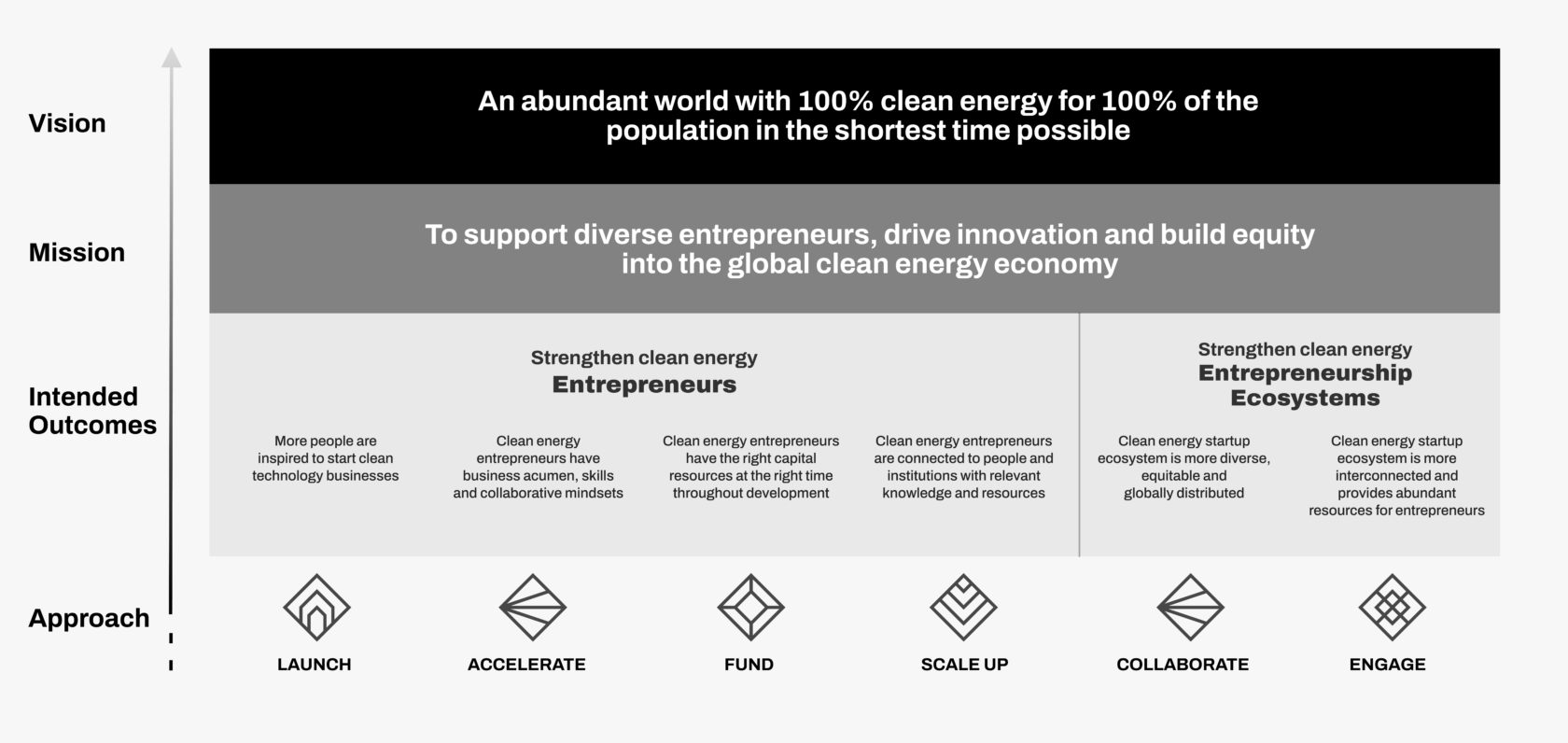 Vision

An abundant world with 100% clean energy for 100% of the population in the shortest time possible

Mission

To support diverse entrepreneurs, drive innovation and build equity into the global clean energy economy

Intended Outcomes

Strengthen clean energy
Entrepreneurs

More people are inspired to start clean technology businesses

Clean energy entrepreneurs have business acumen, skills and collaborative mindsets

Clean energy entrepreneurs have the right capital resources at the right time throughout development

Clean energy entrepreneurs are connected to people and institutions with relevant knowledge and resources

Strengthen clean energy
Entrepreneurship Ecosystems

Clean energy startup ecosystem is more diverse, equitable and globally distributed

Clean energy startup ecosystem is more interconnected and provides abundant resources for entrepreneurs

Approach

LAUNCH

ACCELERATE

FUND

SCALE UP

COLLABORATE

ENGAGE